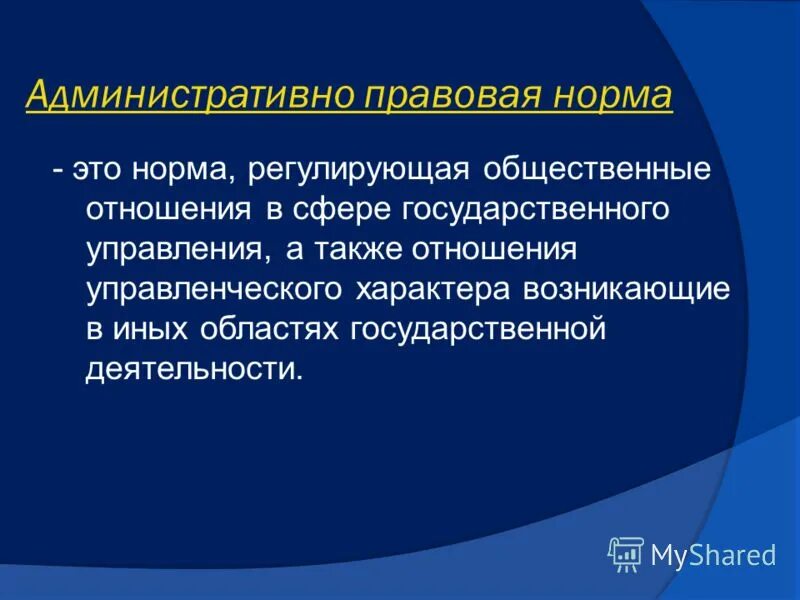 Административно правовая норма

- это норма, регулирующая общественные отношения в сфере государственного управления, а также отношения управленческого характера возникающие в иных областях государственной деятельности.

MyShared